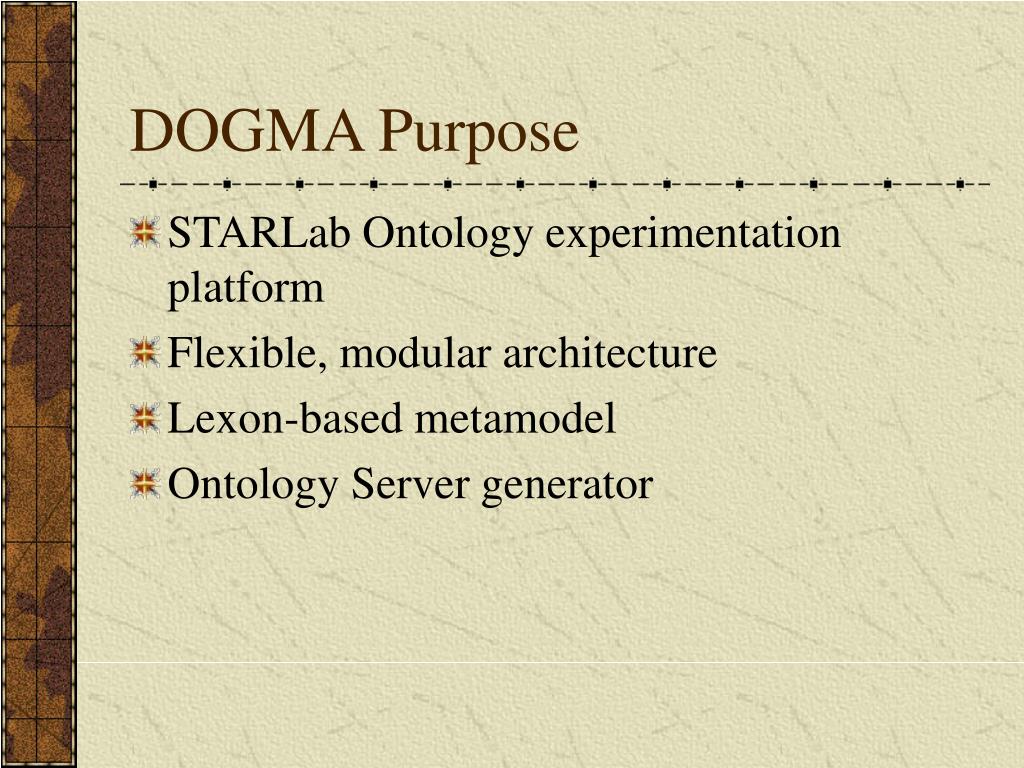 DOGMA Purpose

STARLab Ontology experimentation platform

Flexible, modular architecture

Lexon-based metamodel

Ontology Server generator